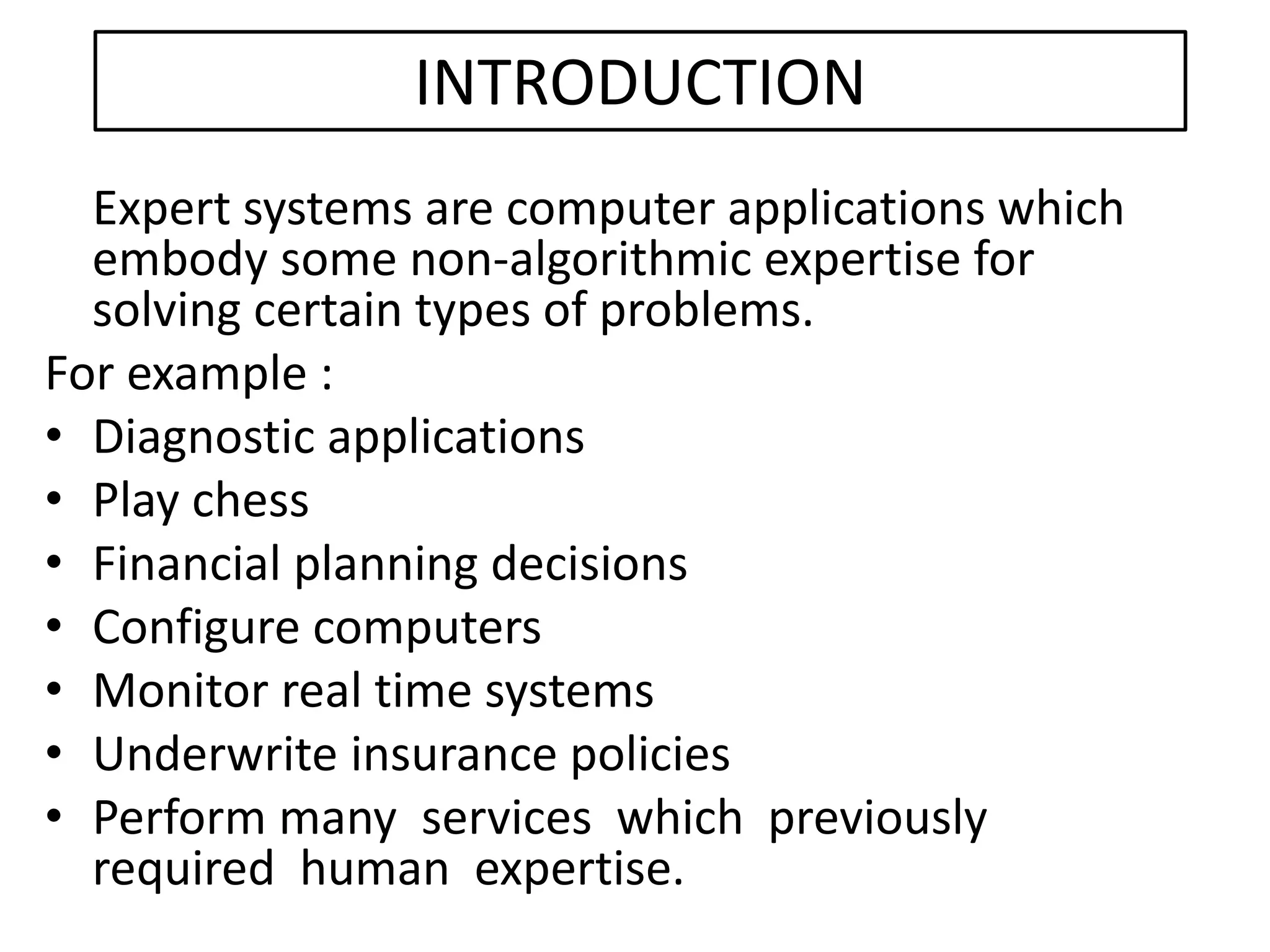 INTRODUCTION

Expert systems are computer applications which embody some non-algorithmic expertise for solving certain types of problems.

For example :

• Diagnostic applications
• Play chess
• Financial planning decisions
• Configure computers
• Monitor real time systems
• Underwrite insurance policies
• Perform many services which previously required human expertise.